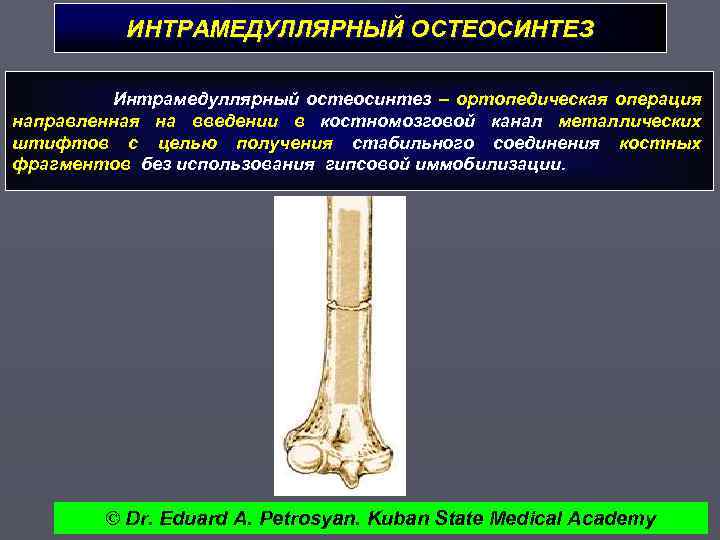 ИНТРАМЕДУЛЛЯРНЫЙ ОСТЕОСИНТЕЗ

Интрамедуллярный остеосинтез – ортопедическая операция направленная на введении в костномозговой канал металлических штифтов с целью получения стабильного соединения костных фрагментов без использования гипсовой иммобилизации.

© Dr. Eduard A. Petrosyan. Kuban State Medical Academy